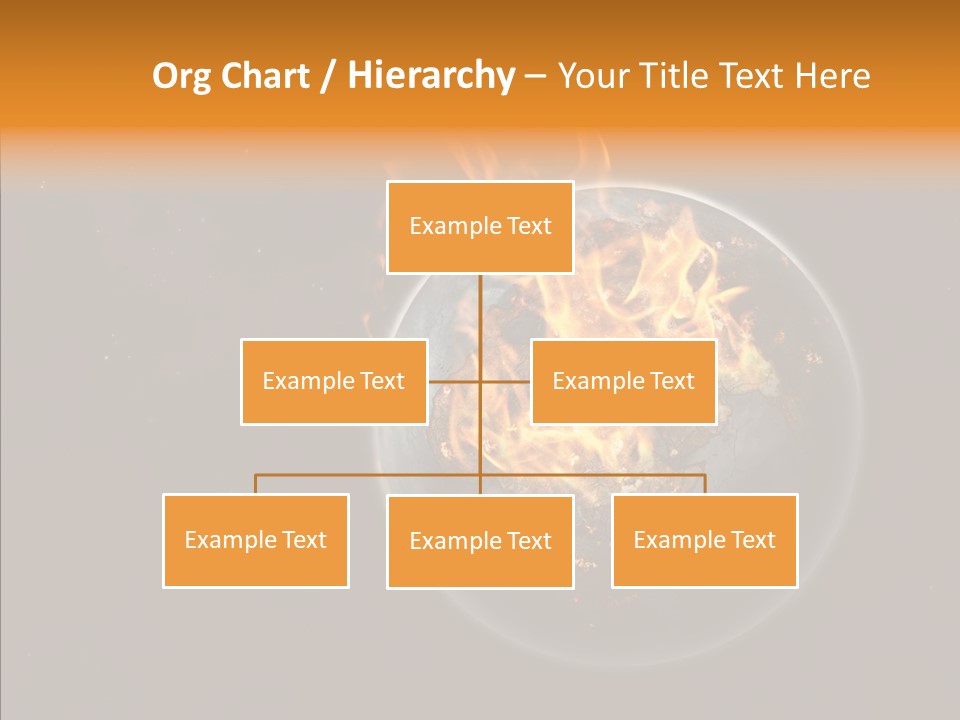 Org Chart / Hierarchy – Your Title Text Here

Example Text

Example Text

Example Text

Example Text

Example Text

Example Text